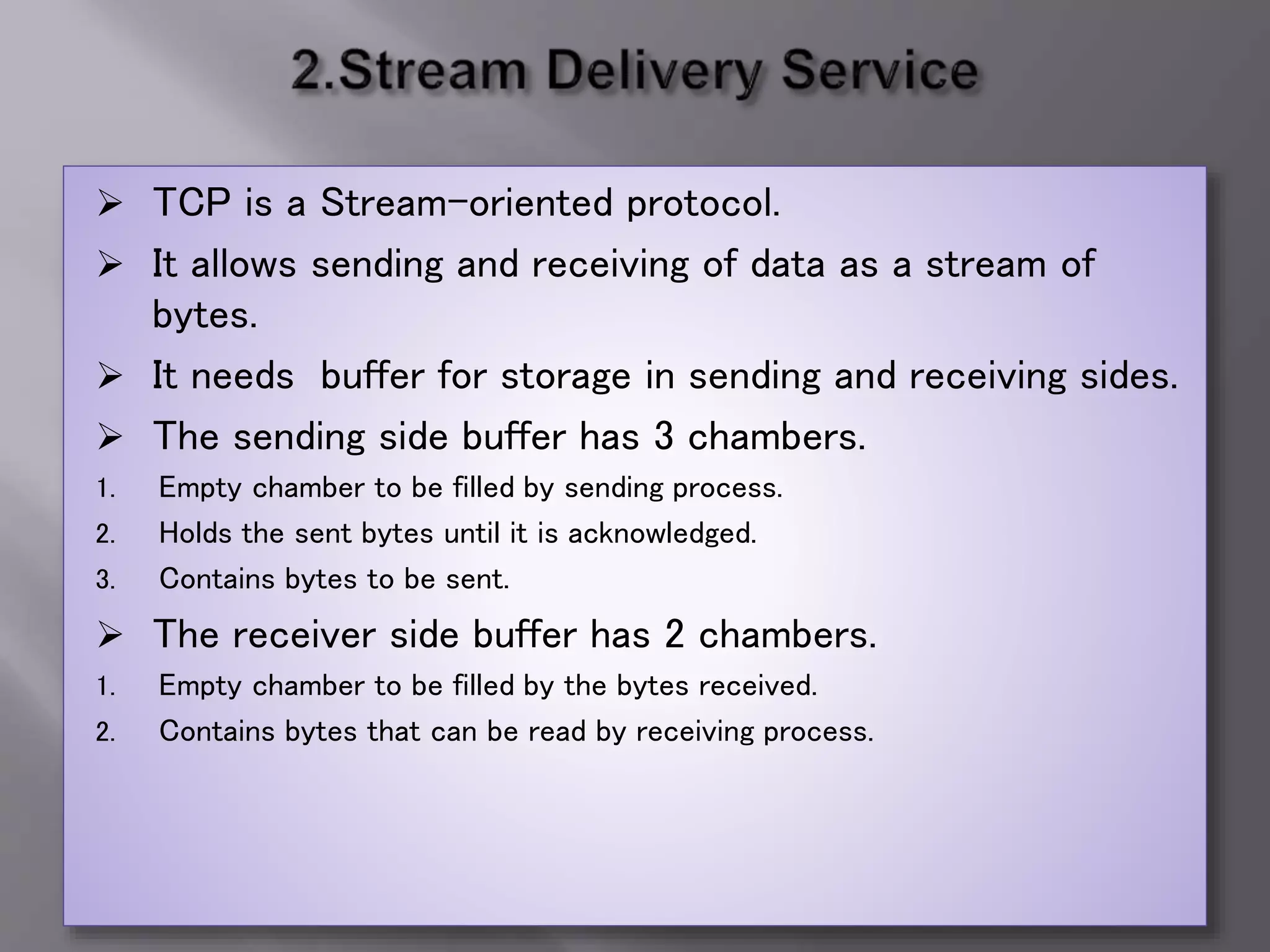 2.Stream Delivery Service

➢ TCP is a Stream-oriented protocol.

➢ It allows sending and receiving of data as a stream of bytes.

➢ It needs  buffer for storage in sending and receiving sides.

➢ The sending side buffer has 3 chambers.

1. Empty chamber to be filled by sending process.
2. Holds the sent bytes until it is acknowledged.
3. Contains bytes to be sent.

➢ The receiver side buffer has 2 chambers.

1. Empty chamber to be filled by the bytes received.
2. Contains bytes that can be read by receiving process.